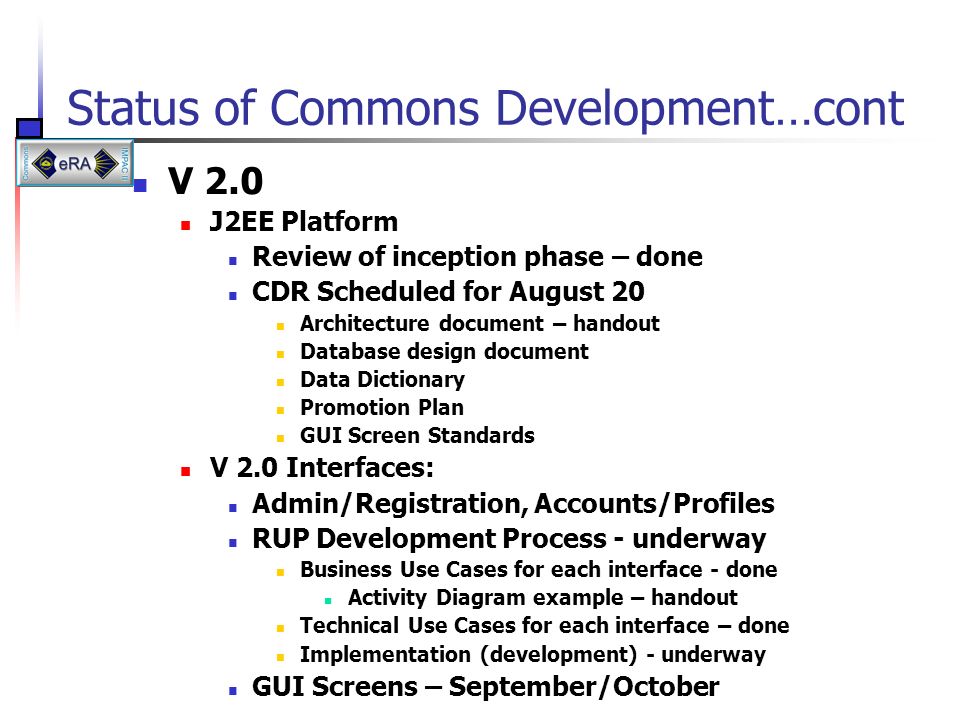 Status of Commons Development…cont

Commons eRA IMPAC II

V 2.0
J2EE Platform
Review of inception phase – done
CDR Scheduled for August 20
Architecture document – handout
Database design document
Data Dictionary
Promotion Plan
GUI Screen Standards
V 2.0 Interfaces:
Admin/Registration, Accounts/Profiles
RUP Development Process - underway
Business Use Cases for each interface - done
Activity Diagram example – handout
Technical Use Cases for each interface – done
Implementation (development) - underway
GUI Screens – September/October